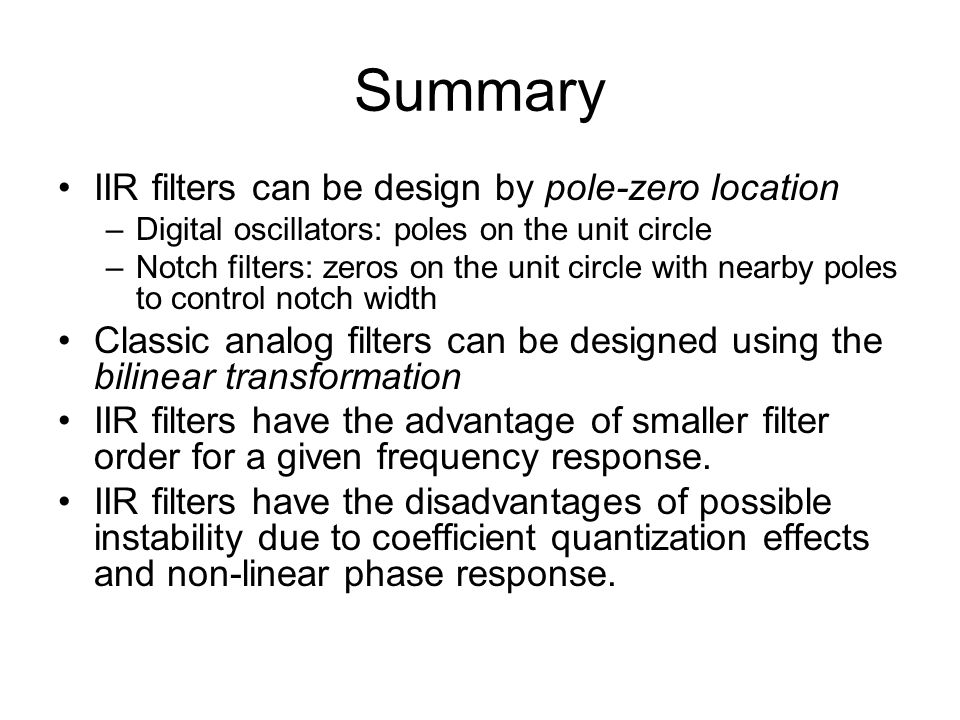 Summary

• IIR filters can be design by pole-zero location
– Digital oscillators: poles on the unit circle
– Notch filters: zeros on the unit circle with nearby poles to control notch width
• Classic analog filters can be designed using the bilinear transformation
• IIR filters have the advantage of smaller filter order for a given frequency response.
• IIR filters have the disadvantages of possible instability due to coefficient quantization effects and non-linear phase response.